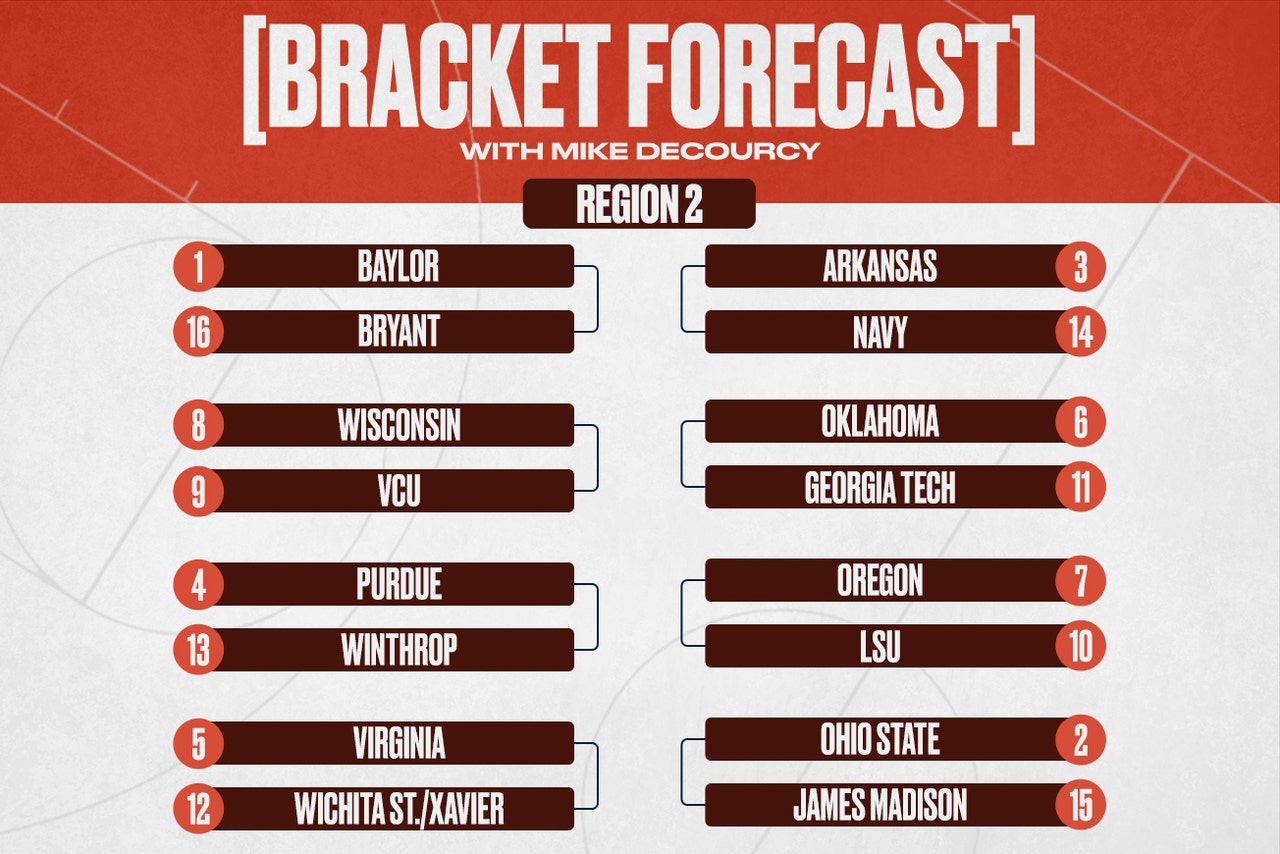 [BRACKET FORECAST]
WITH MIKE DECOURCY

REGION 2

1 BAYLOR
16 BRYANT

8 WISCONSIN
9 VCU

4 PURDUE
13 WINTHROP

5 VIRGINIA
12 WICHITA ST./XAVIER

ARKANSAS 3
NAVY 14

OKLAHOMA 6
GEORGIA TECH 11

OREGON 7
LSU 10

OHIO STATE 2
JAMES MADISON 15